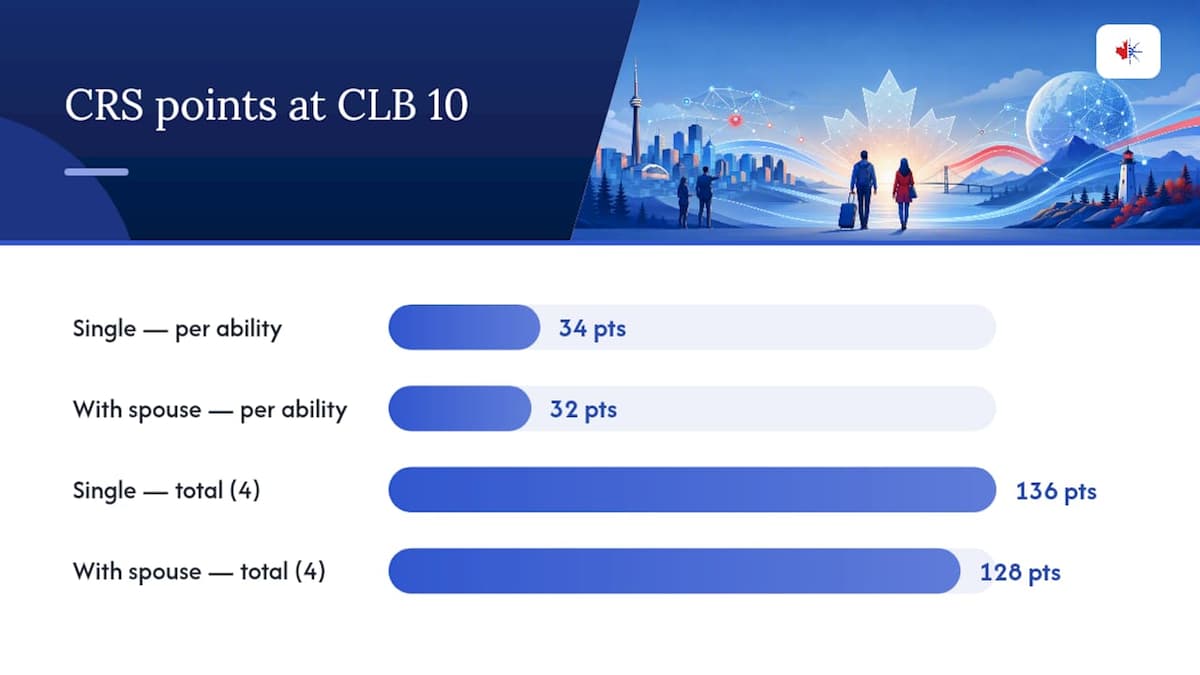 CRS points at CLB 10

Single — per ability
34 pts

With spouse — per ability
32 pts

Single — total (4)
136 pts

With spouse — total (4)
128 pts